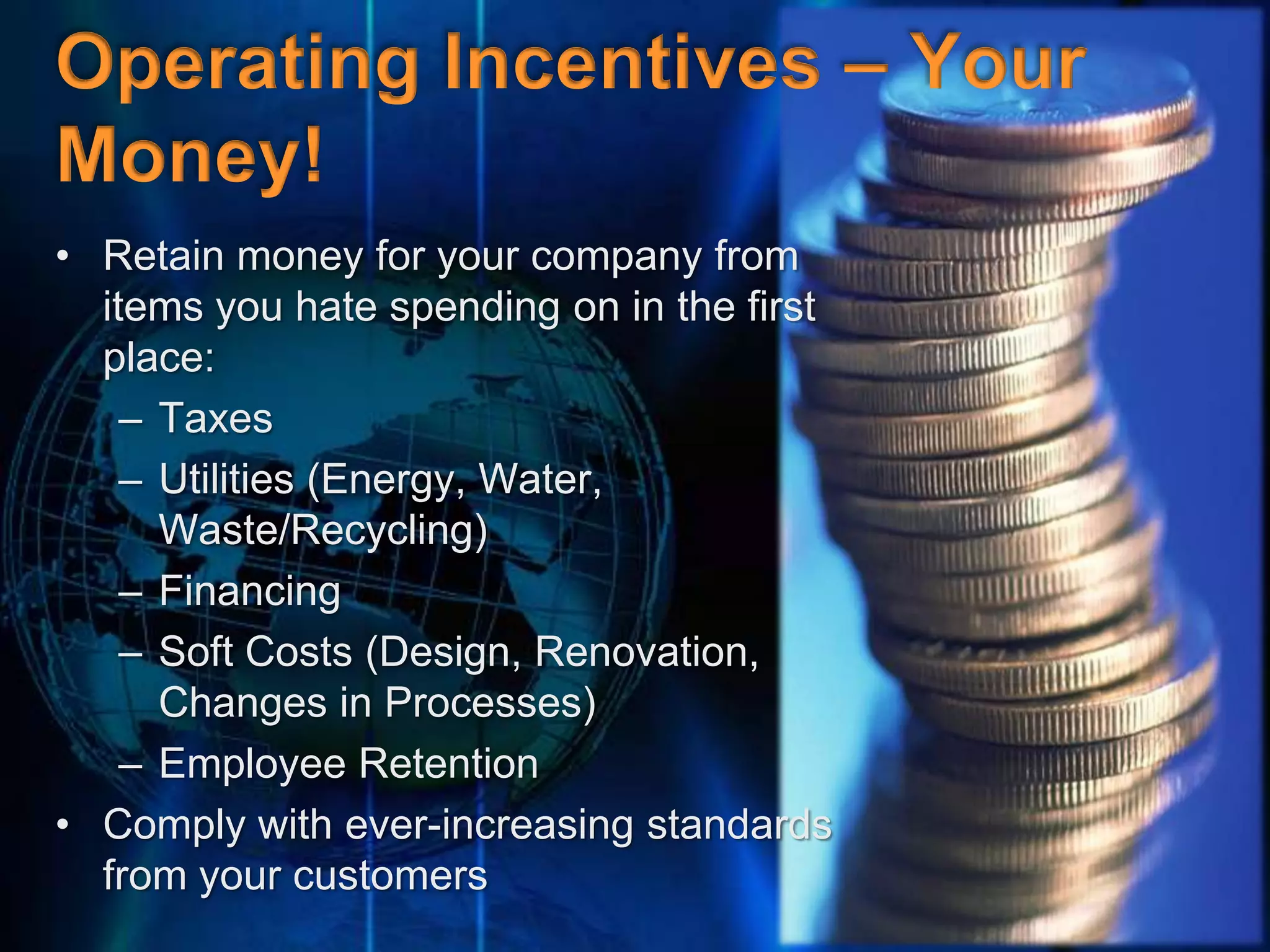 Operating Incentives – Your Money!

• Retain money for your company from items you hate spending on in the first place:
– Taxes
– Utilities (Energy, Water, Waste/Recycling)
– Financing
– Soft Costs (Design, Renovation, Changes in Processes)
– Employee Retention
• Comply with ever-increasing standards from your customers